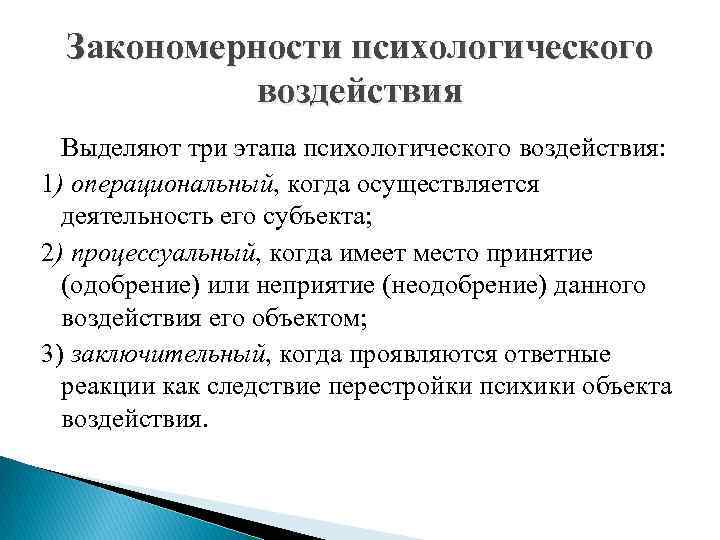 Закономерности психологического воздействия

Выделяют три этапа психологического воздействия:

1) операциональный, когда осуществляется деятельность его субъекта;

2) процессуальный, когда имеет место принятие (одобрение) или неприятие (неодобрение) данного воздействия его объектом;

3) заключительный, когда проявляются ответные реакции как следствие перестройки психики объекта воздействия.